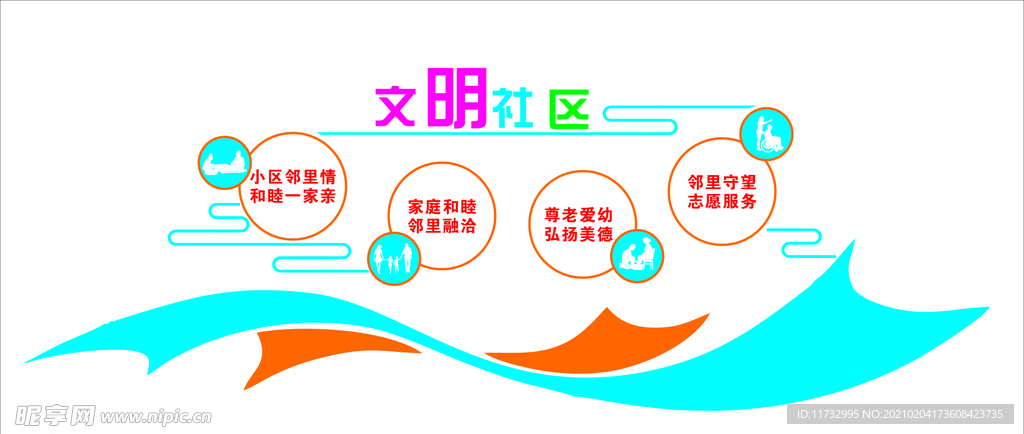 文明社区

小区邻里情
和睦一家亲

家庭和睦
邻里融洽

尊老爱幼
弘扬美德

邻里守望
志愿服务

昵享网 www.nipic.cn

ID:11732995 NO:20210204173608423735